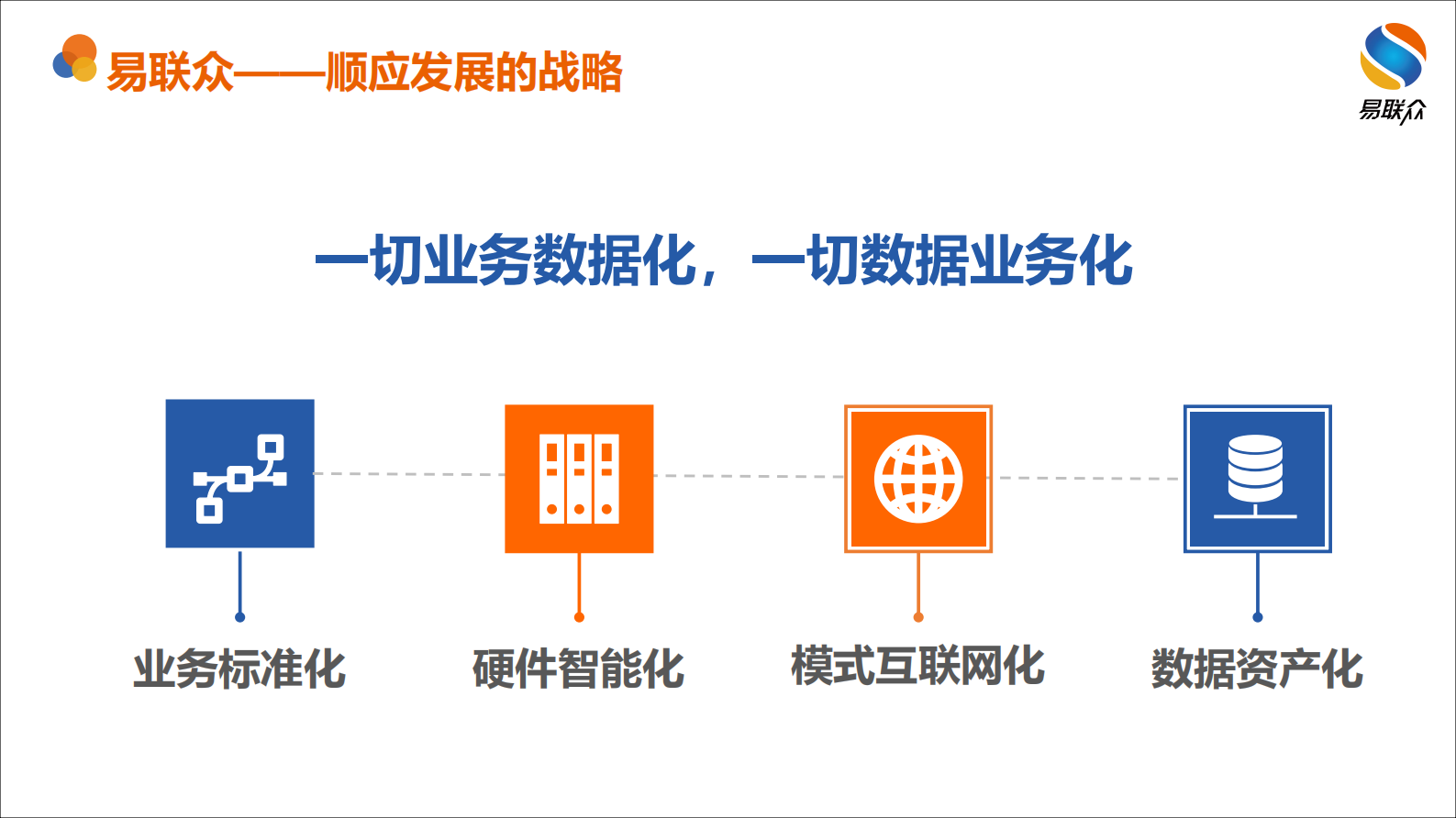 易联众——顺应发展的战略

易联众

一切业务数据化，一切数据业务化

业务标准化

硬件智能化

模式互联网化

数据资产化